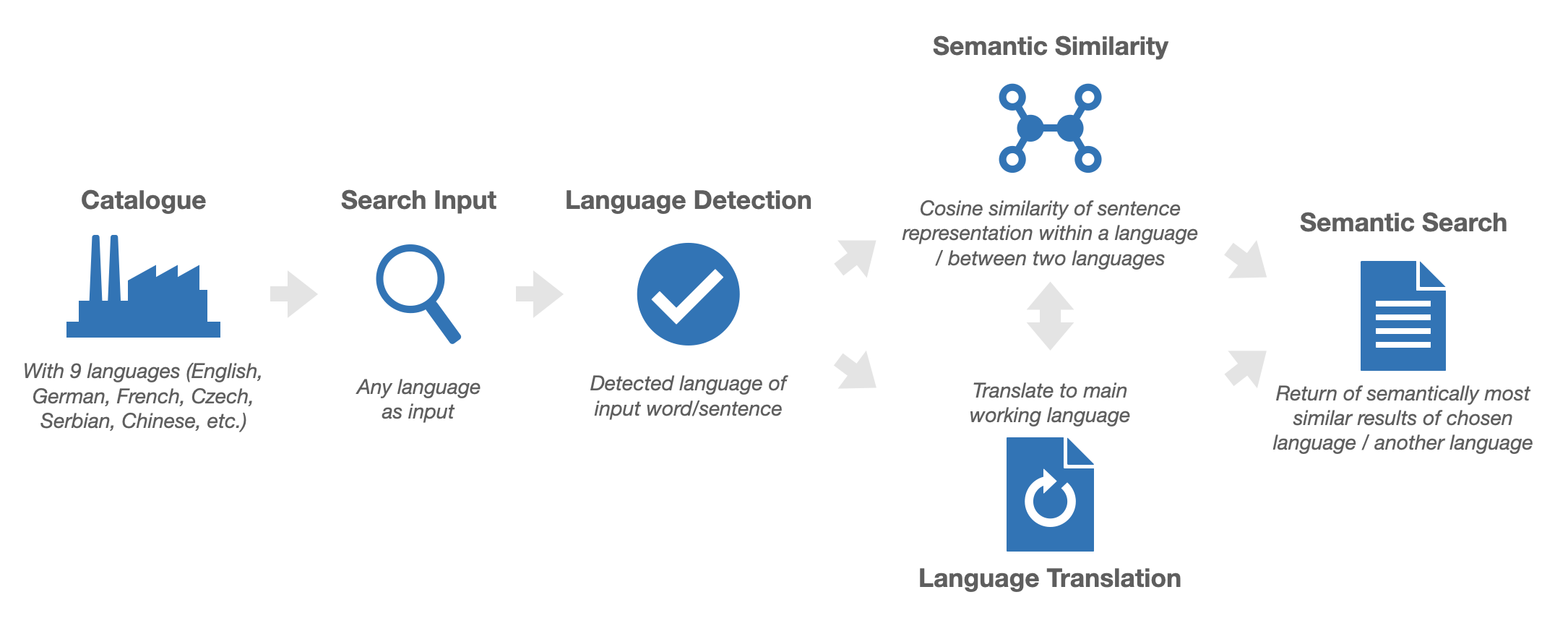 Catalogue

With 9 languages (English, German, French, Czech, Serbian, Chinese, etc.)

Search Input

Any language as input

Language Detection

Detected language of input word/sentence

Semantic Similarity

Cosine similarity of sentence representation within a language / between two languages

Translate to main working language

Language Translation

Semantic Search

Return of semantically most similar results of chosen language / another language